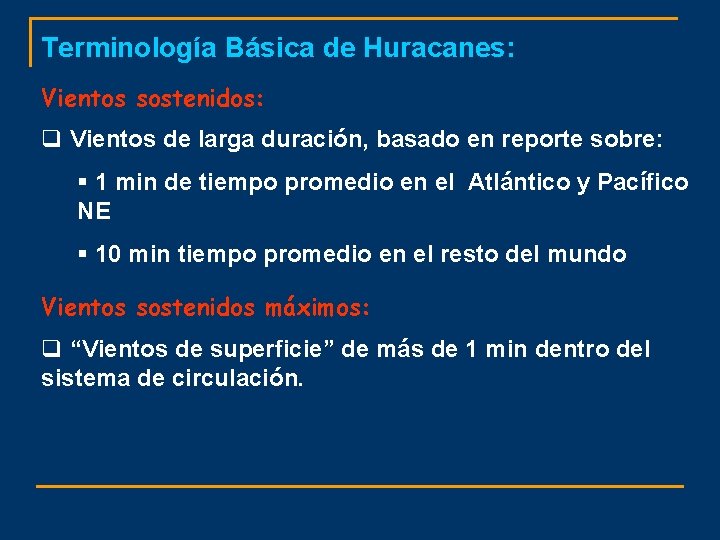 Terminología Básica de Huracanes:

Vientos sostenidos:

❑ Vientos de larga duración, basado en reporte sobre:

▪ 1 min de tiempo promedio en el Atlántico y Pacífico NE

▪ 10 min tiempo promedio en el resto del mundo

Vientos sostenidos máximos:

❑ “Vientos de superficie” de más de 1 min dentro del sistema de circulación.